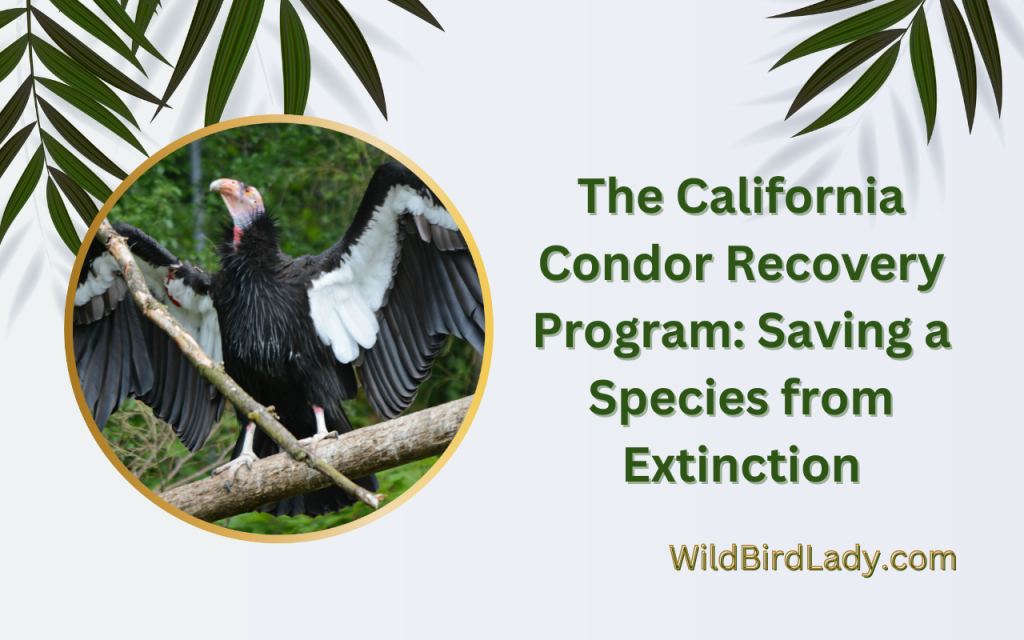 The California Condor Recovery Program: Saving a Species from Extinction

WildBirdLady.com